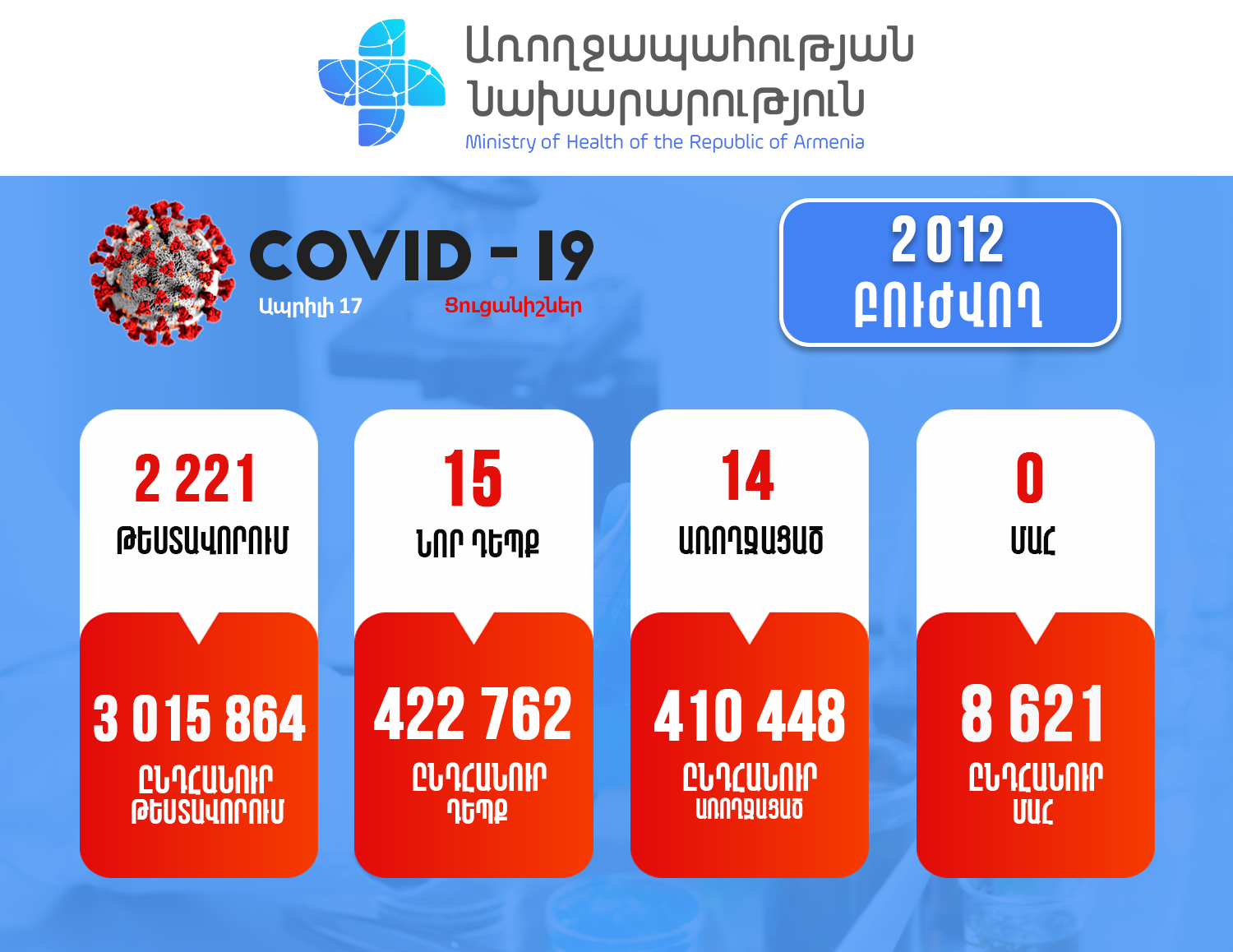 Առողջապահության Նախարարություն
Ministry of Health of the Republic of Armenia

COVID - 19
Ապրիլի 17
Ցուցանիշներ

2 012
ԲՈՒԺՎՈՂ

2 221
ԹԵՍՏԱՎՈՐՈՒՄ

3 015 864
ԸՆԴՀԱՆՈՒՐ ԹԵՍՏԱՎՈՐՈՒՄ

15
ՆՈՐ ԴԵՊՔ

422 762
ԸՆԴՀԱՆՈՒՐ ԴԵՊՔ

14
ԱՌՈՂՋԱՑԱԾ

410 448
ԸՆԴՀԱՆՈՒՐ ԱՌՈՂՋԱՑԱԾ

0
ՄԱՀ

8 621
ԸՆԴՀԱՆՈՒՐ ՄԱՀ